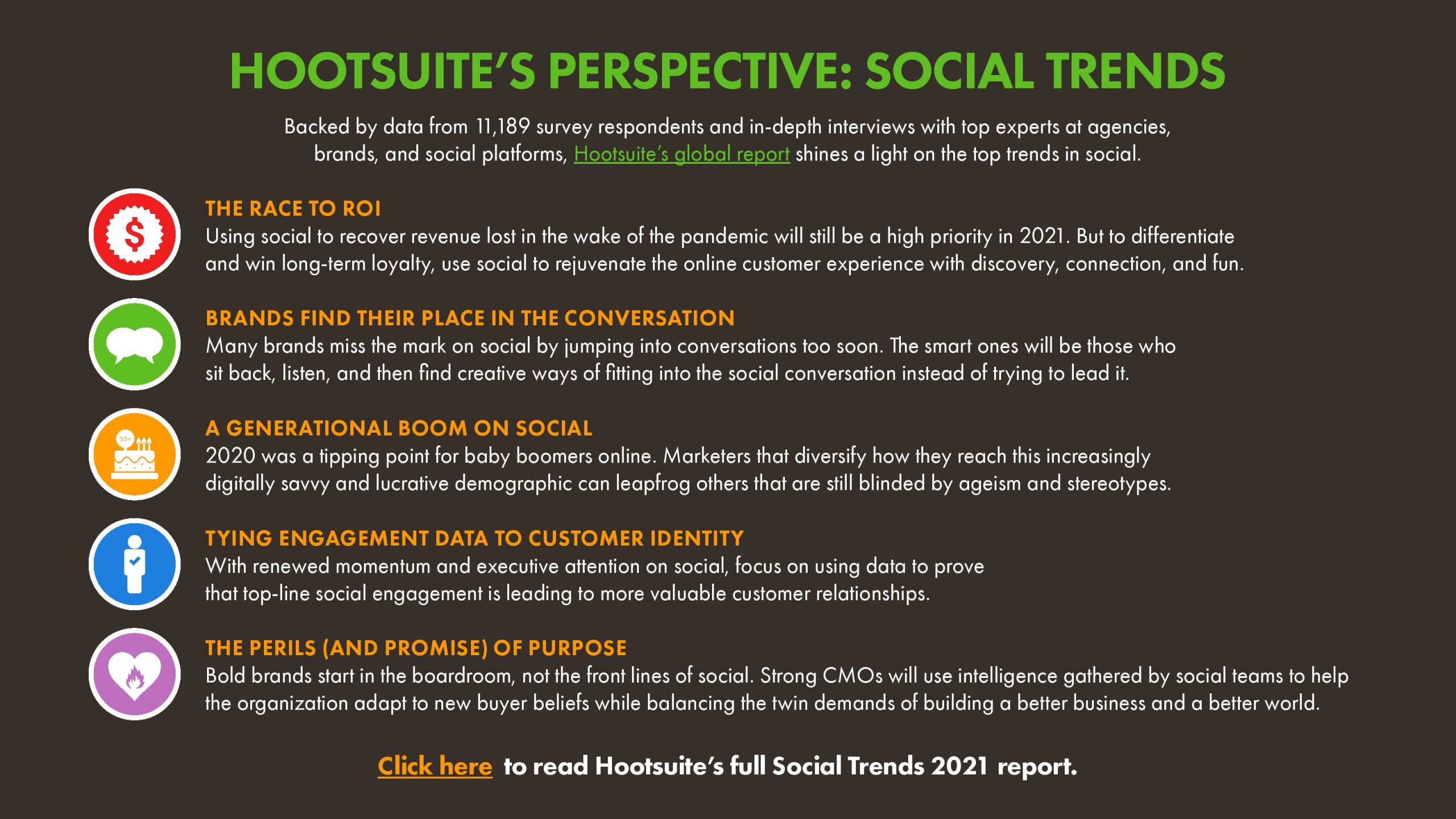 HOOTSUITE'S PERSPECTIVE: SOCIAL TRENDS

Backed by data from 11,189 survey respondents and in-depth interviews with top experts at agencies, brands, and social platforms, Hootsuite's global report shines a light on the top trends in social.

$

THE RACE TO ROI
Using social to recover revenue lost in the wake of the pandemic will still be a high priority in 2021. But to differentiate and win long-term loyalty, use social to rejuvenate the online customer experience with discovery, connection, and fun.

BRANDS FIND THEIR PLACE IN THE CONVERSATION
Many brands miss the mark on social by jumping into conversations too soon. The smart ones will be those who sit back, listen, and then find creative ways of fitting into the social conversation instead of trying to lead it.

55+

A GENERATIONAL BOOM ON SOCIAL
2020 was a tipping point for baby boomers online. Marketers that diversify how they reach this increasingly digitally savvy and lucrative demographic can leapfrog others that are still blinded by ageism and stereotypes.

TYING ENGAGEMENT DATA TO CUSTOMER IDENTITY
With renewed momentum and executive attention on social, focus on using data to prove that top-line social engagement is leading to more valuable customer relationships.

THE PERILS (AND PROMISE) OF PURPOSE
Bold brands start in the boardroom, not the front lines of social. Strong CMOs will use intelligence gathered by social teams to help the organization adapt to new buyer beliefs while balancing the twin demands of building a better business and a better world.

Click here to read Hootsuite's full Social Trends 2021 report.